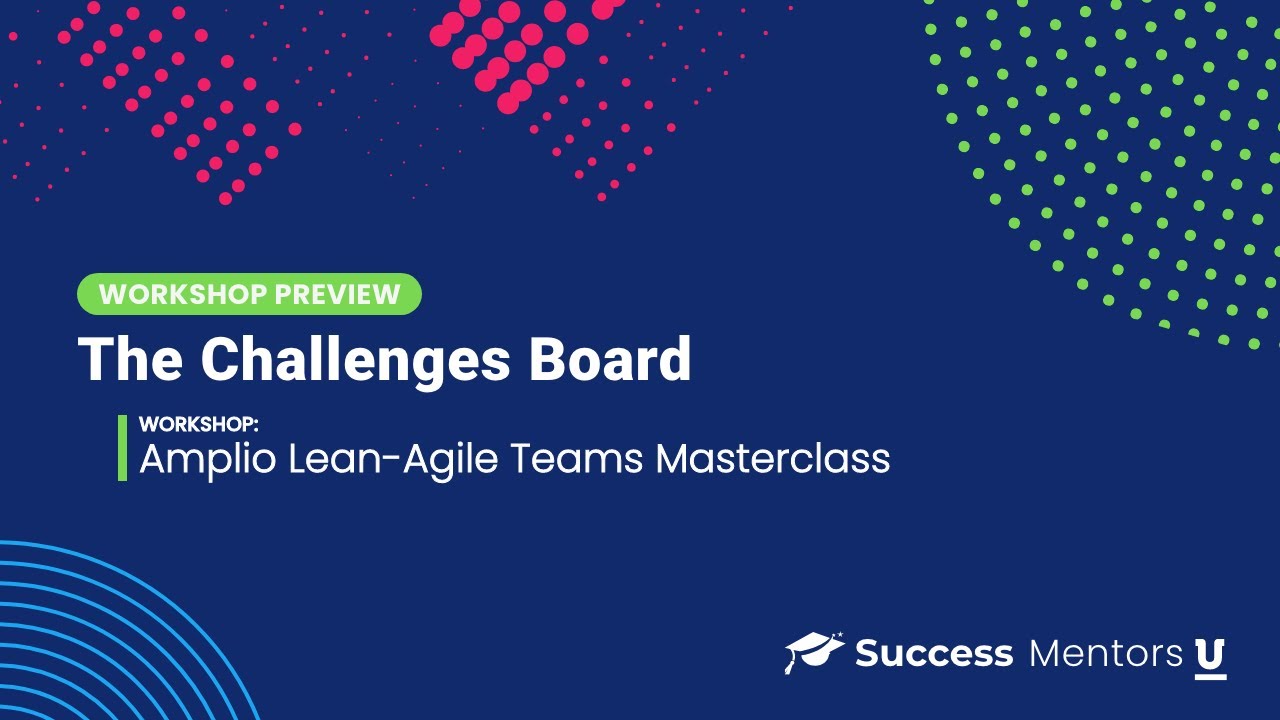 WORKSHOP PREVIEW

The Challenges Board

WORKSHOP:
Amplio Lean-Agile Teams Masterclass

Success Mentors U